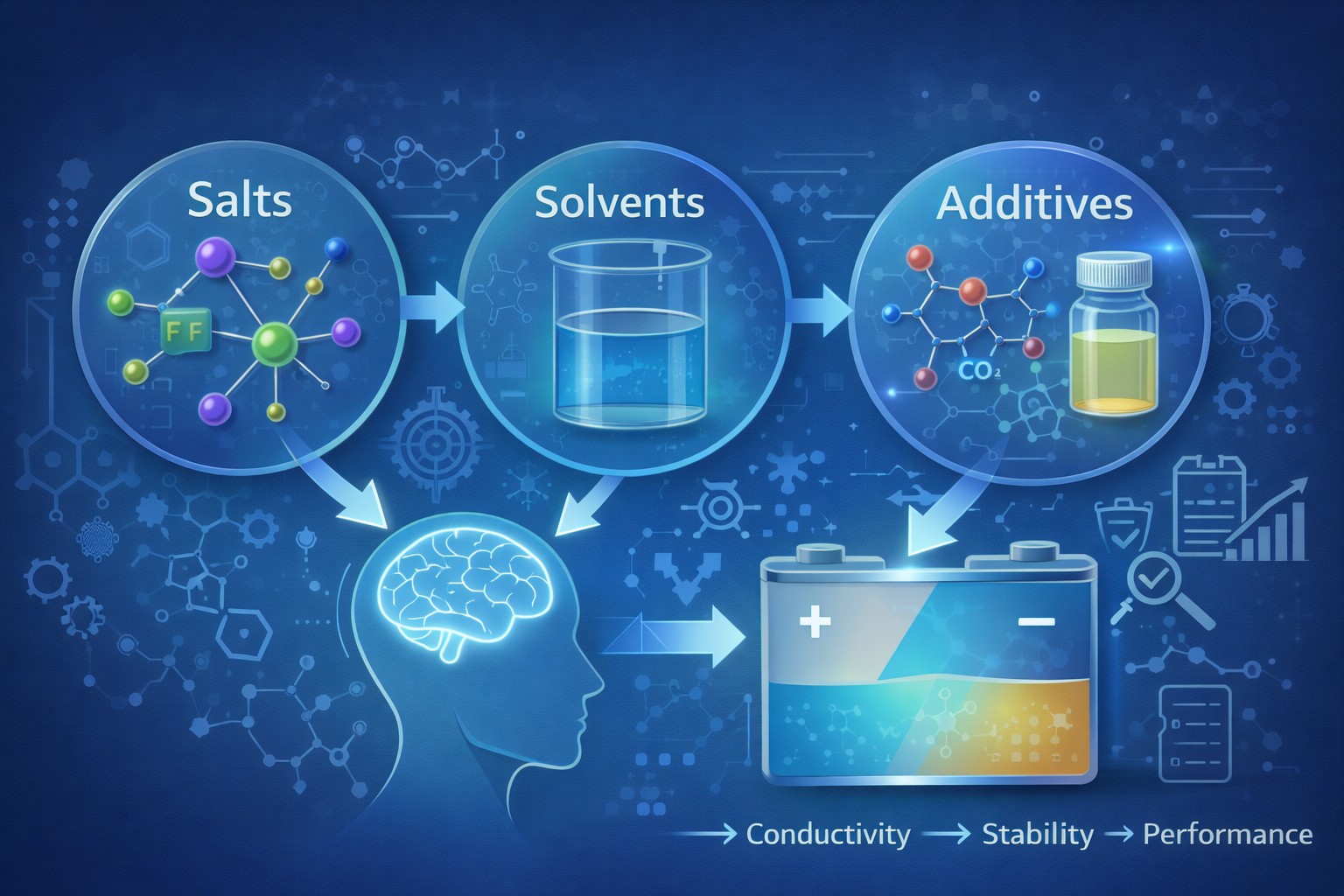 Salts

F F

Solvents

Additives

$CO_2$

+

−

→ Conductivity → Stability → Performance